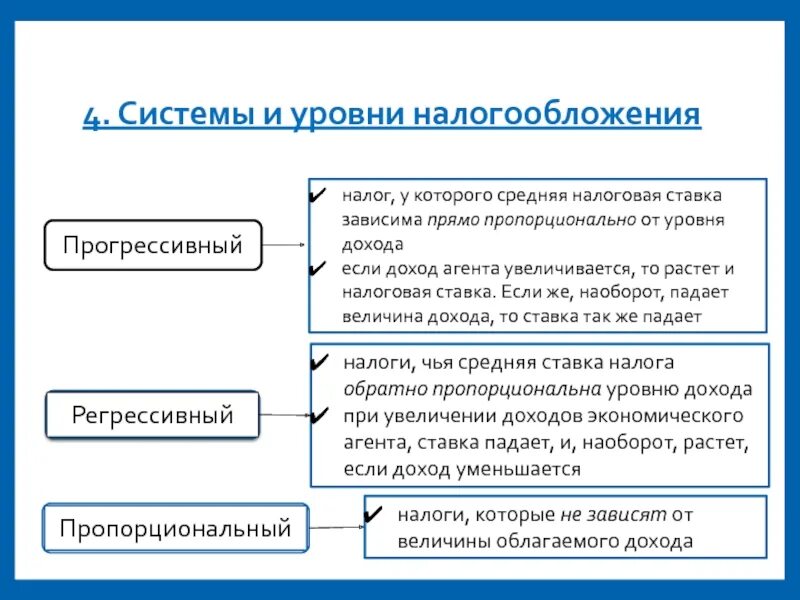 4. Системы и уровни налогообложения

Прогрессивный

✔ налог, у которого средняя налоговая ставка зависима прямо пропорционально от уровня дохода
✔ если доход агента увеличивается, то растет и налоговая ставка. Если же, наоборот, падает величина дохода, то ставка так же падает

Регрессивный

✔ налоги, чья средняя ставка налога обратно пропорциональна уровню дохода
✔ при увеличении доходов экономического агента, ставка падает, и, наоборот, растет, если доход уменьшается

Пропорциональный

✔ налоги, которые не зависят от величины облагаемого дохода